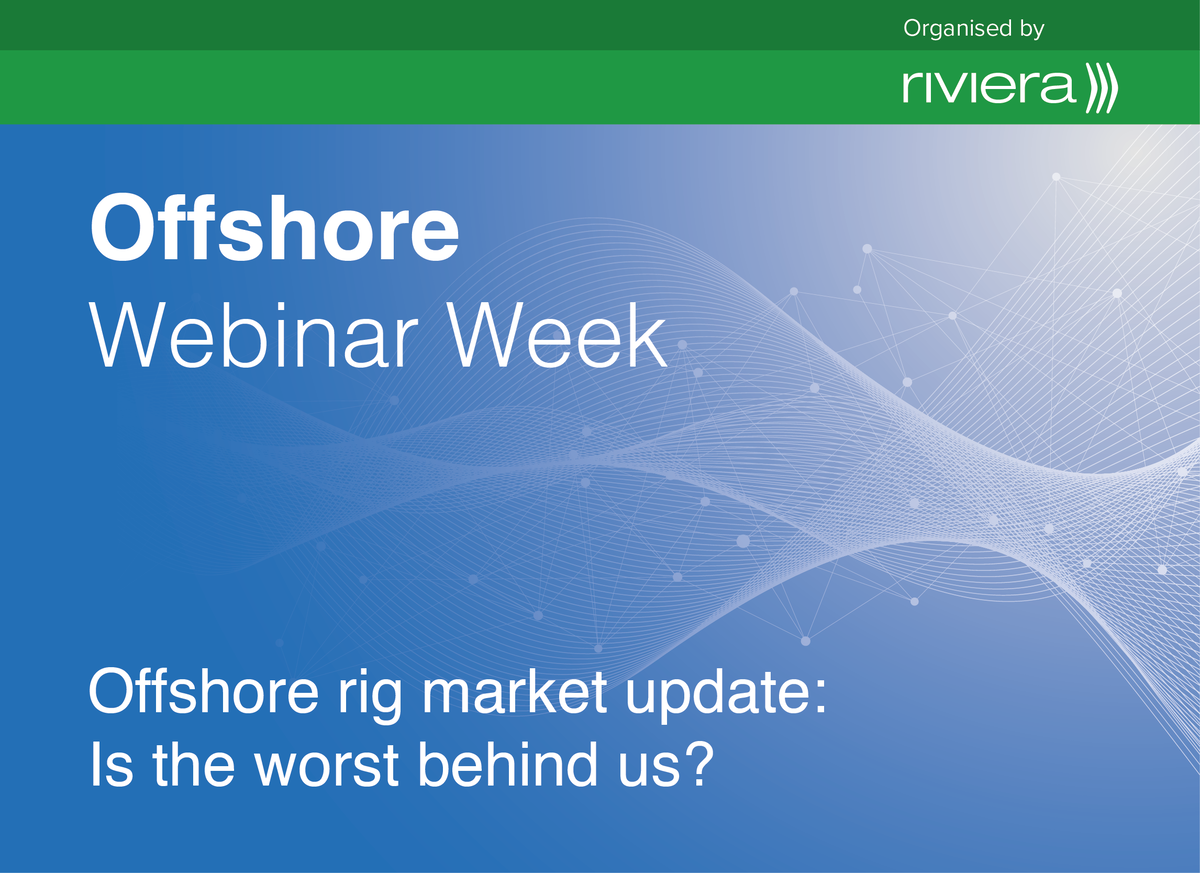 Organised by
riviera

Offshore
Webinar Week

Offshore rig market update:
Is the worst behind us?